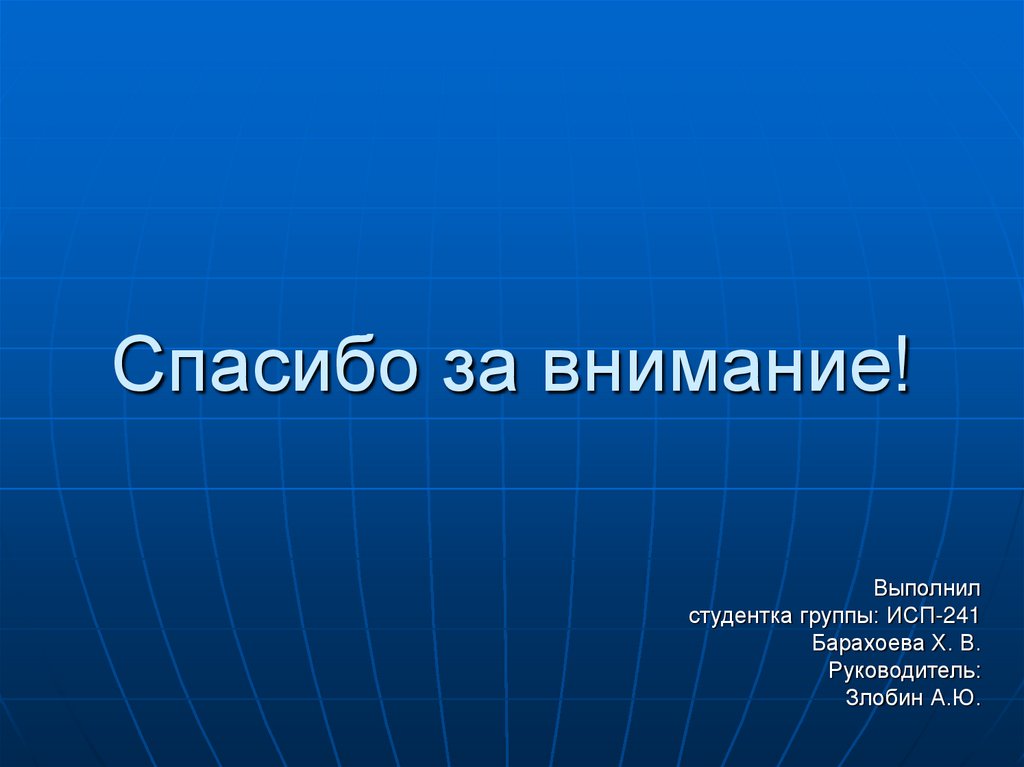 Спасибо за внимание!

Выполнил
студентка группы: ИСП-241
Барахоева Х. В.
Руководитель:
Злобин А.Ю.